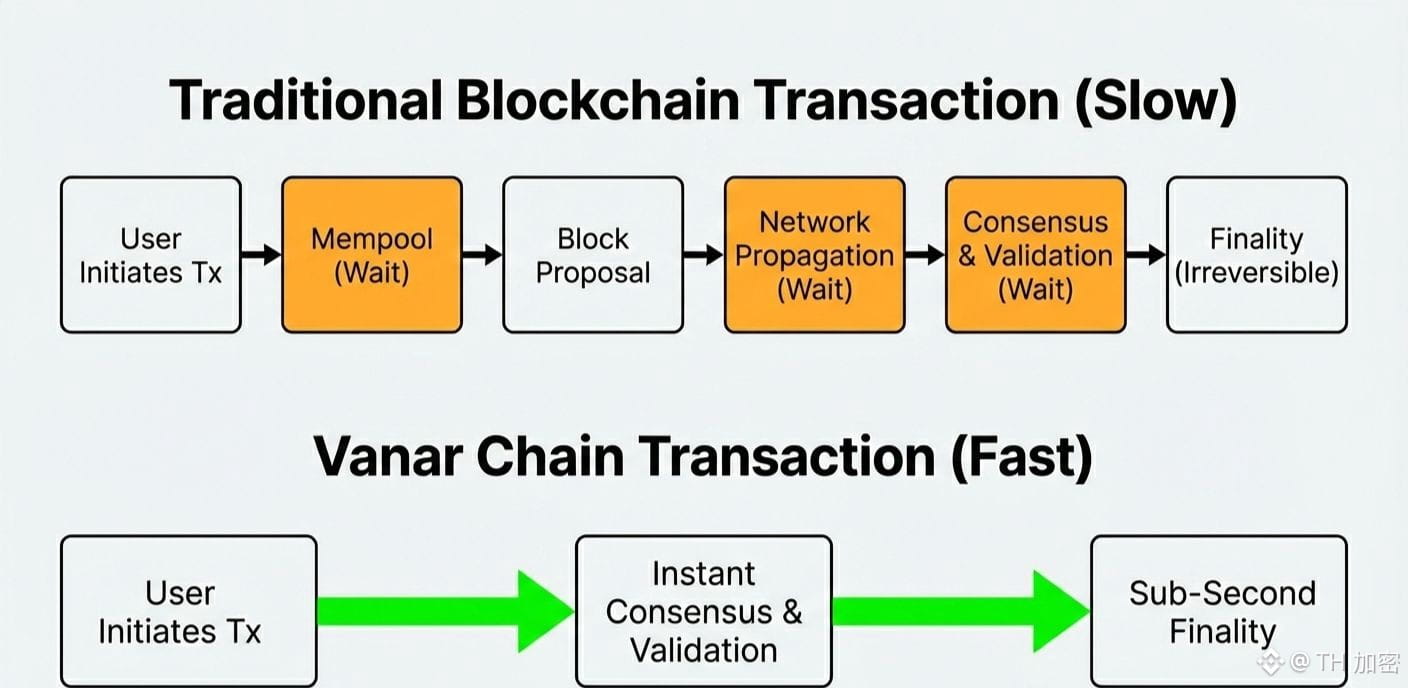 Traditional Blockchain Transaction (Slow)

User Initiates Tx

Mempool (Wait)

Block Proposal

Network Propagation (Wait)

Consensus & Validation (Wait)

Finality (Irreversible)

Vanar Chain Transaction (Fast)

User Initiates Tx

Instant Consensus & Validation

Sub-Second Finality

@ TH 加密